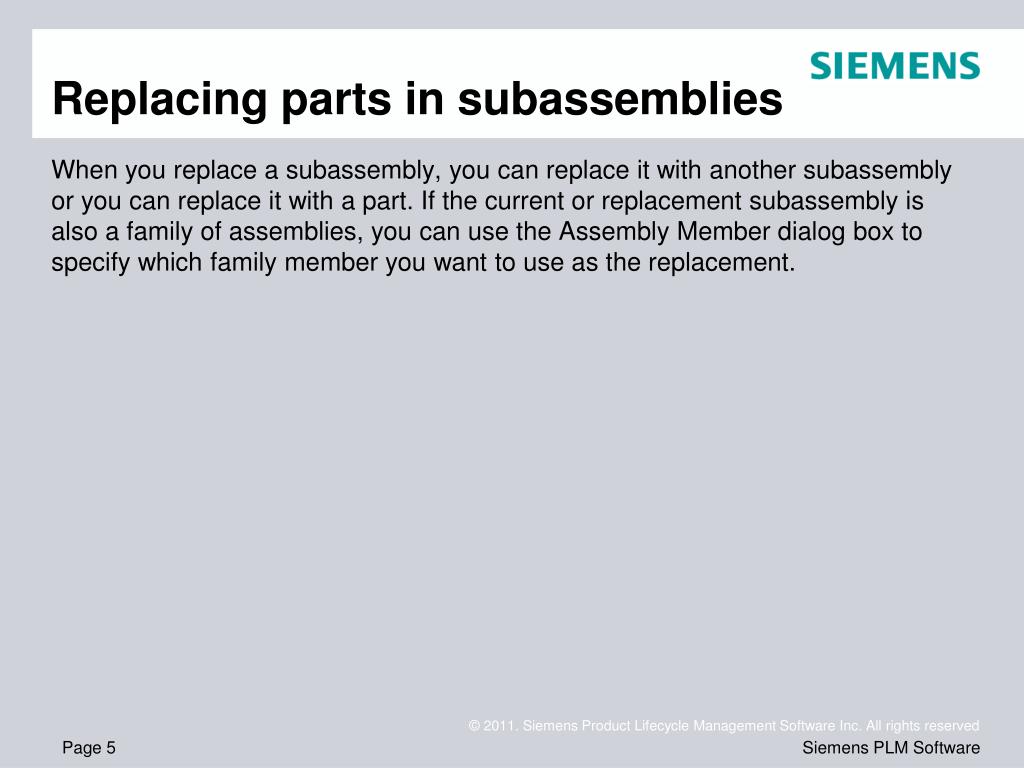 SIEMENS

Replacing parts in subassemblies

When you replace a subassembly, you can replace it with another subassembly or you can replace it with a part. If the current or replacement subassembly is also a family of assemblies, you can use the Assembly Member dialog box to specify which family member you want to use as the replacement.

© 2011. Siemens Product Lifecycle Management Software Inc. All rights reserved

Page 5

Siemens PLM Software